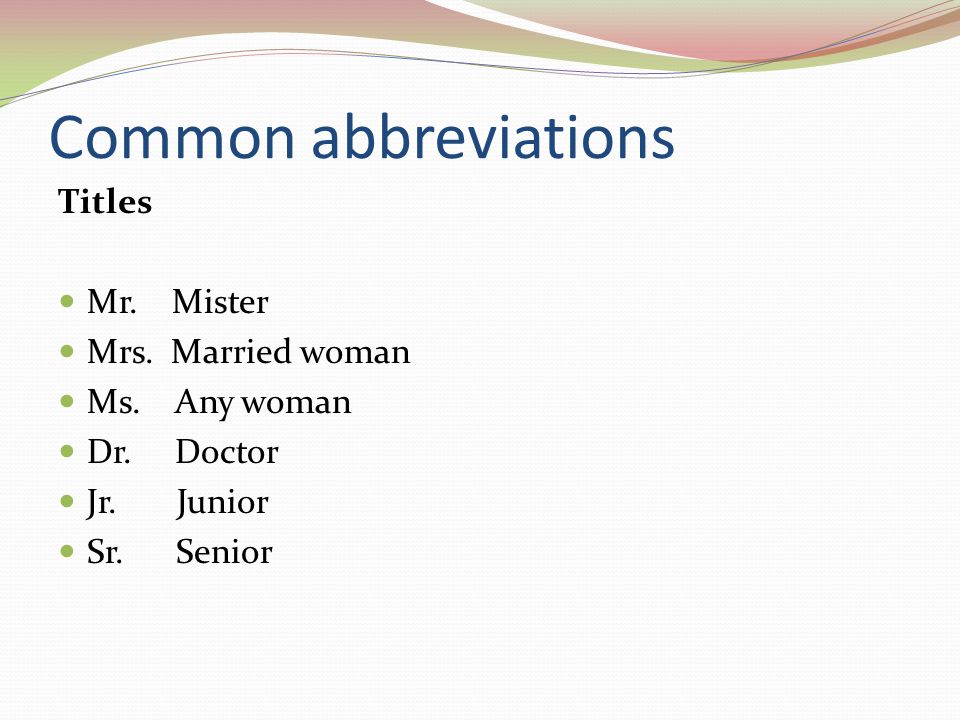 Common abbreviations

Titles

- Mr. Mister
- Mrs. Married woman
- Ms. Any woman
- Dr. Doctor
- Jr. Junior
- Sr. Senior